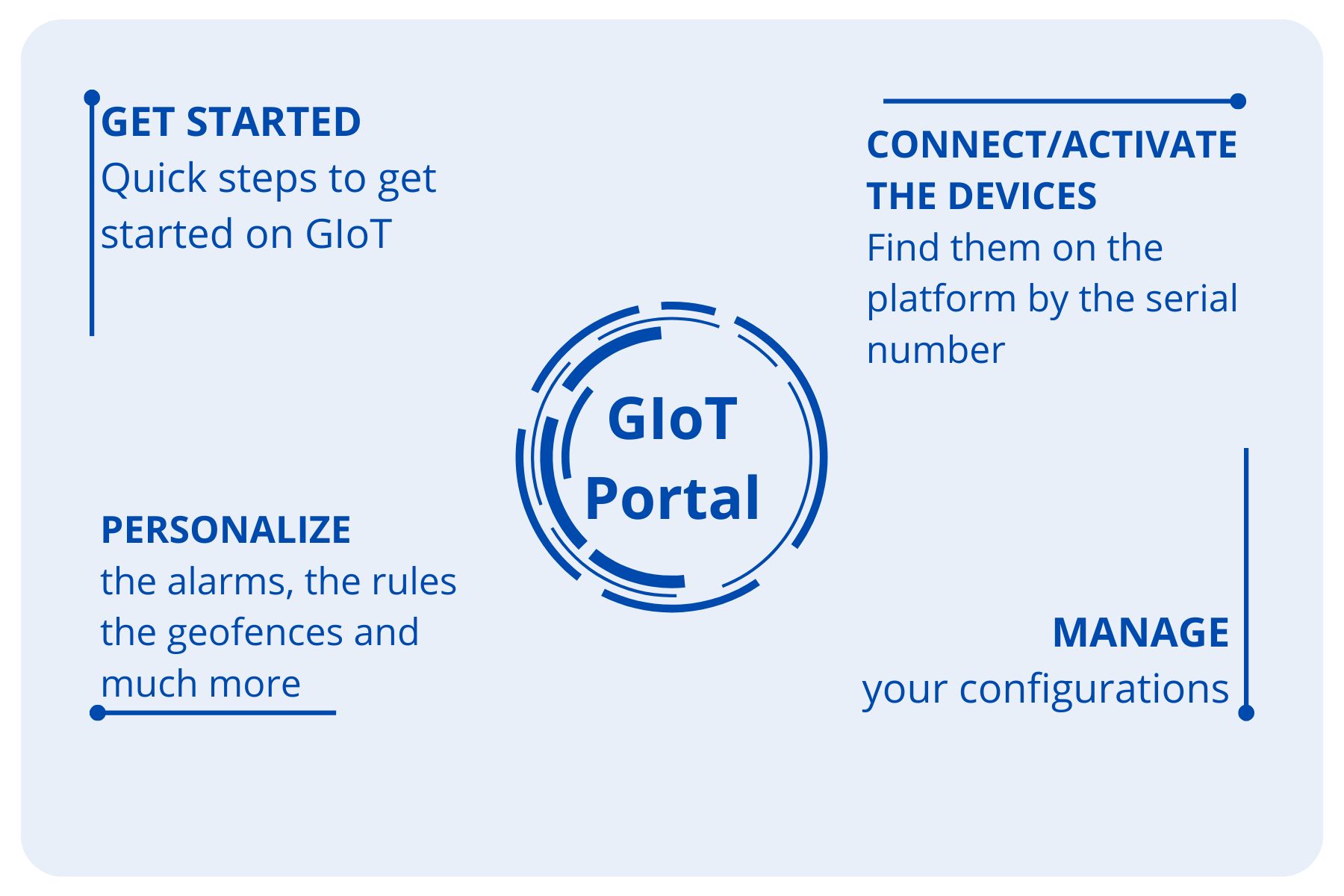 GET STARTED
Quick steps to get started on GIoT

CONNECT/ACTIVATE THE DEVICES
Find them on the platform by the serial number

GIoT Portal

PERSONALIZE
the alarms, the rules the geofences and much more

MANAGE
your configurations